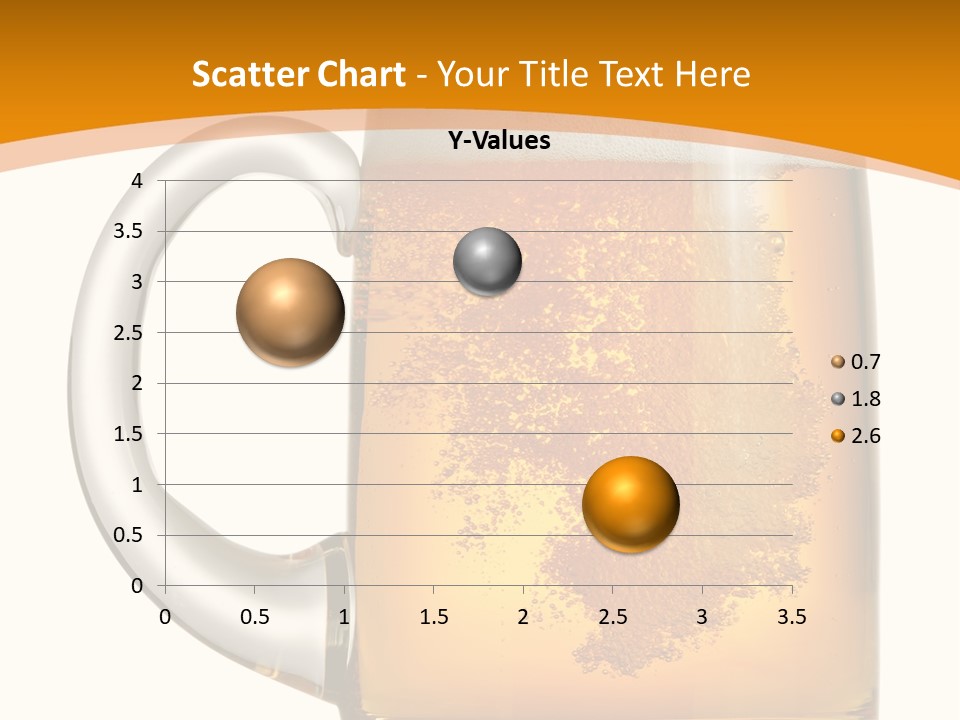 Scatter Chart - Your Title Text Here

Y-Values

4
3.5
3
2.5
2
1.5
1
0.5
0

0 0.5 1 1.5 2 2.5 3 3.5

0.7
1.8
2.6